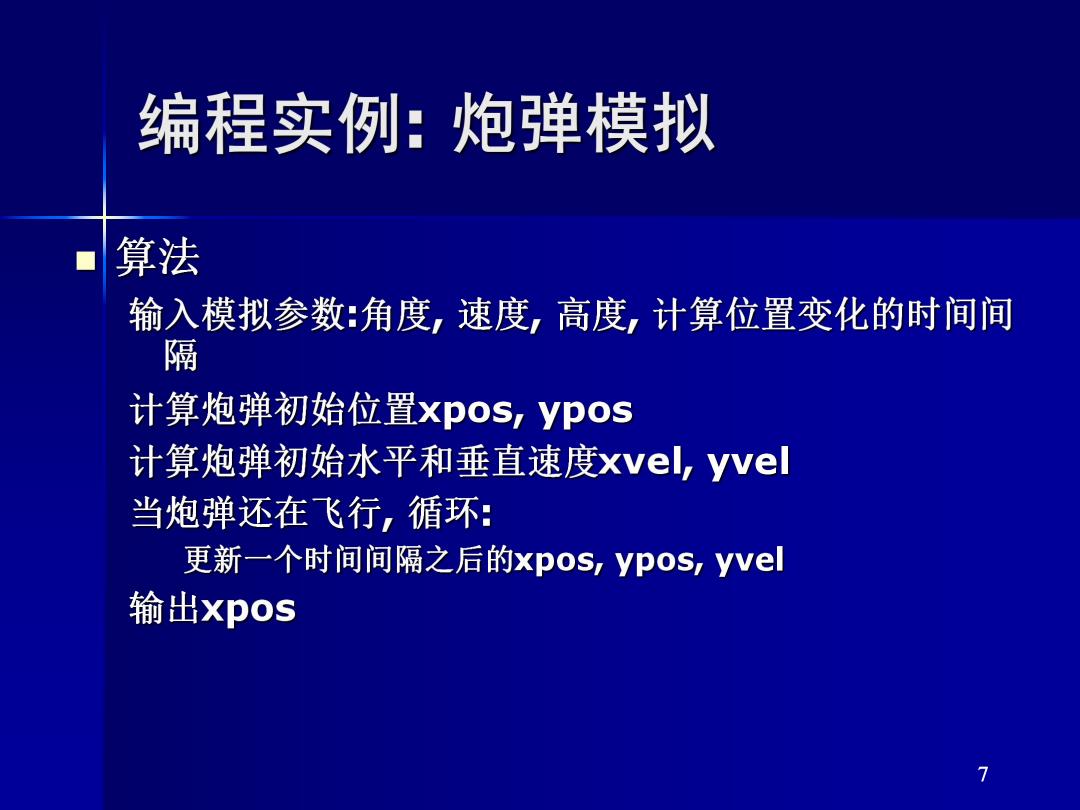 编程实例: 炮弹模拟

算法

输入模拟参数:角度, 速度, 高度, 计算位置变化的时间间隔

计算炮弹初始位置xpos, ypos

计算炮弹初始水平和垂直速度xvel, yvel

当炮弹还在飞行, 循环:

更新一个时间间隔之后的xpos, ypos, yvel

输出xpos

7